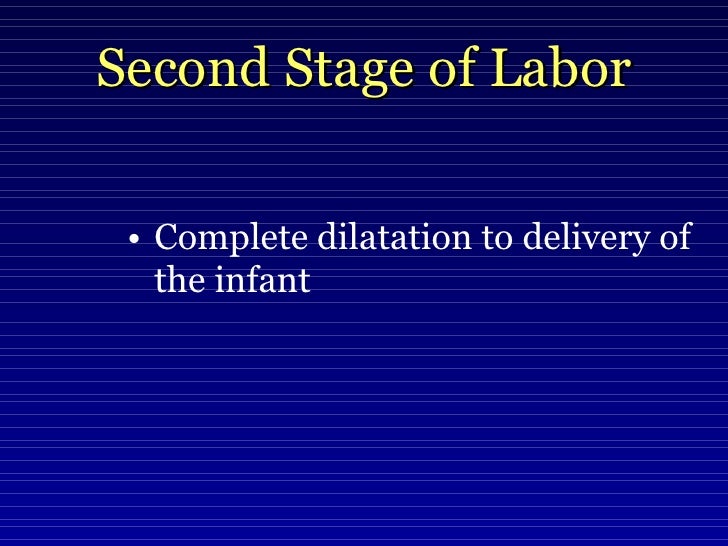 Second Stage of Labor

• Complete dilatation to delivery of the infant